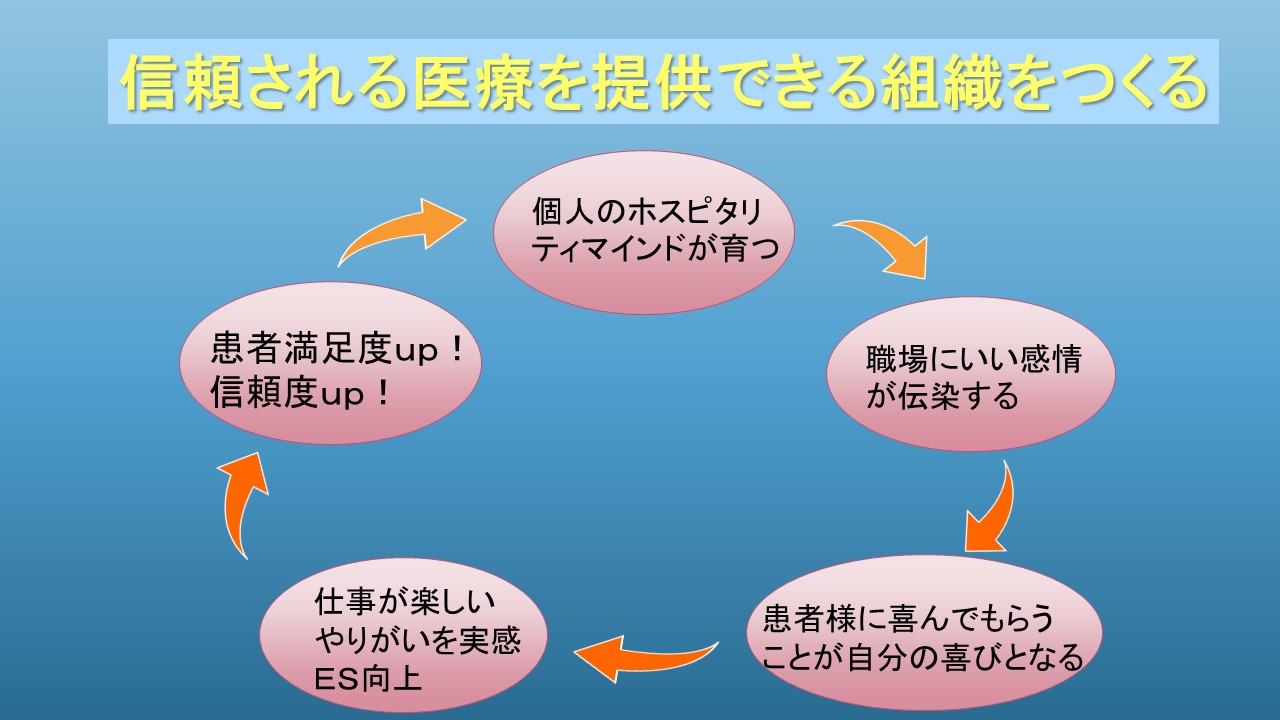 信頼される医療を提供できる組織をつくる

個人のホスピタリティマインドが育つ

職場にいい感情が伝染する

患者様に喜んでもらうことが自分の喜びとなる

仕事が楽しい
やりがいを実感
ES向上

患者満足度up！
信頼度up！